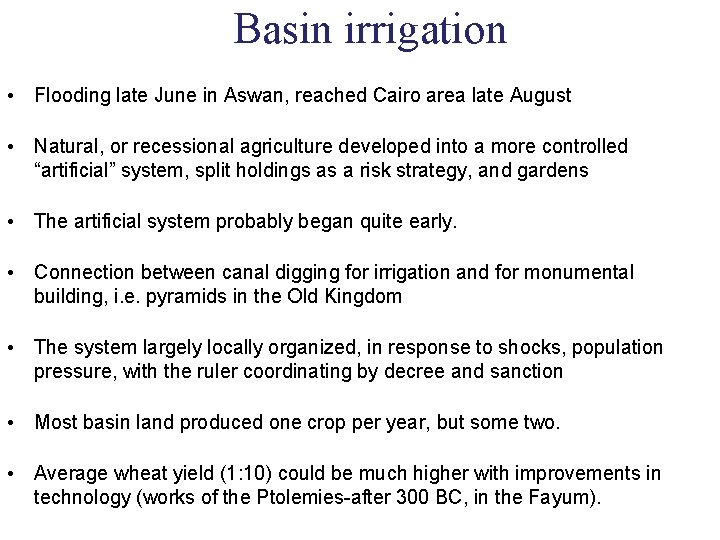 Basin irrigation

• Flooding late June in Aswan, reached Cairo area late August

• Natural, or recessional agriculture developed into a more controlled “artificial” system, split holdings as a risk strategy, and gardens

• The artificial system probably began quite early.

• Connection between canal digging for irrigation and for monumental building, i.e. pyramids in the Old Kingdom

• The system largely locally organized, in response to shocks, population pressure, with the ruler coordinating by decree and sanction

• Most basin land produced one crop per year, but some two.

• Average wheat yield (1:10) could be much higher with improvements in technology (works of the Ptolemies-after 300 BC, in the Fayum).